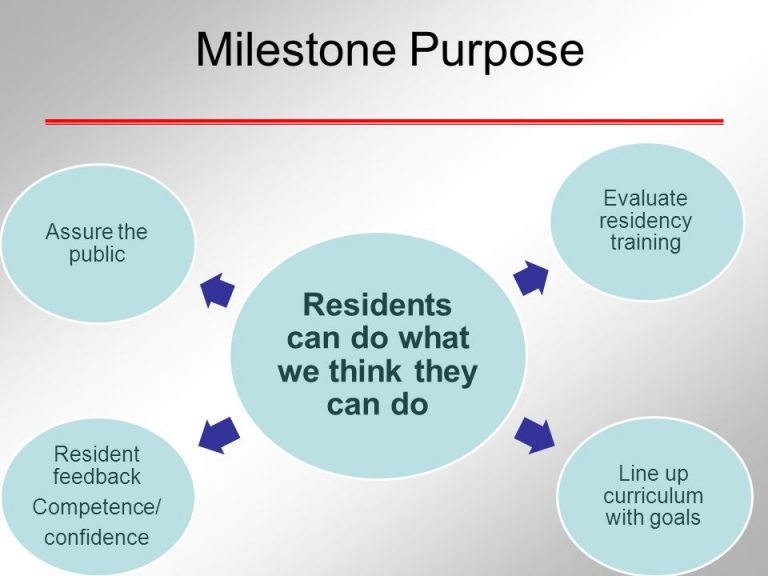 Milestone Purpose

Assure the public

Evaluate residency training

Residents can do what we think they can do

Resident feedback

Competence/ confidence

Line up curriculum with goals